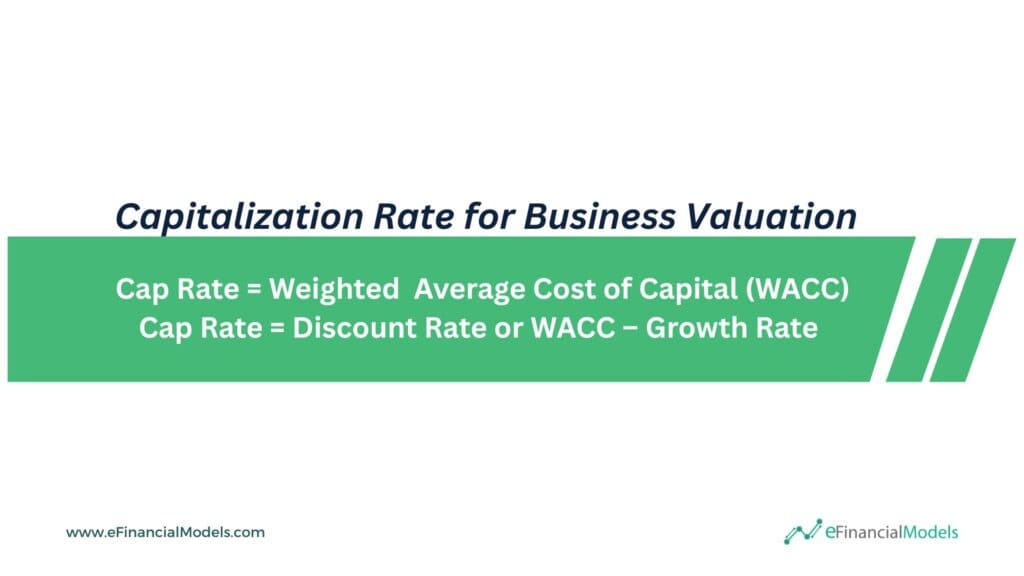 Capitalization Rate for Business Valuation

Cap Rate = Weighted Average Cost of Capital (WACC)
Cap Rate = Discount Rate or WACC − Growth Rate

www.eFinancialModels.com

eFinancialModels